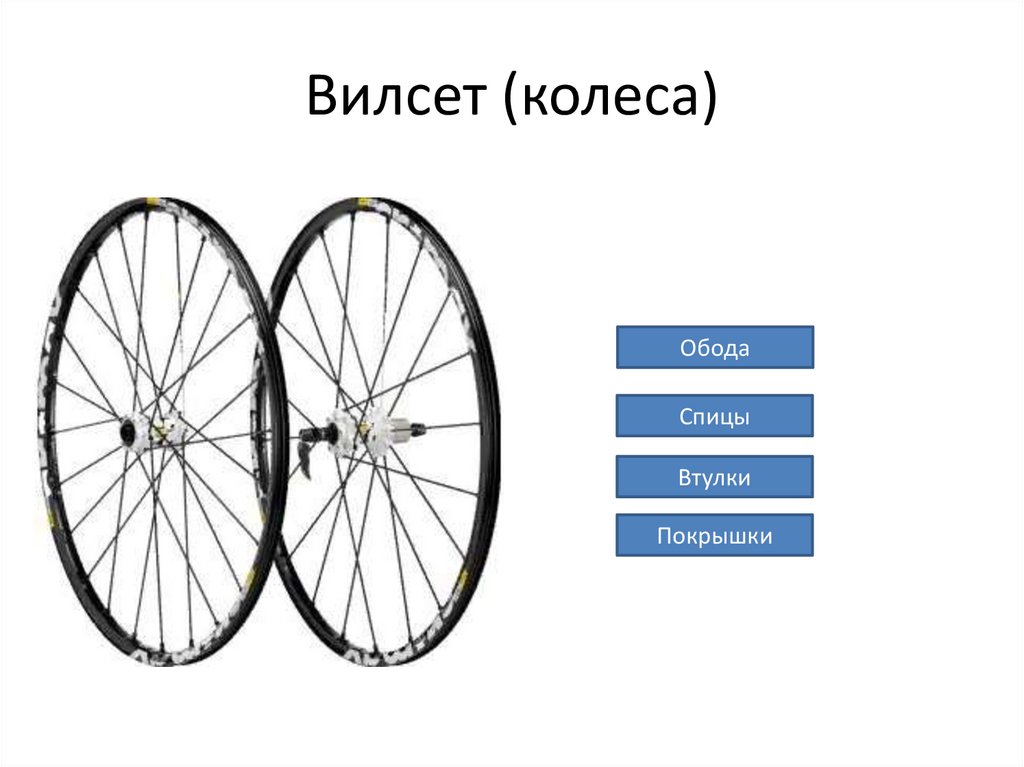 Вилсет (колеса)

Обода

Спицы

Втулки

Покрышки